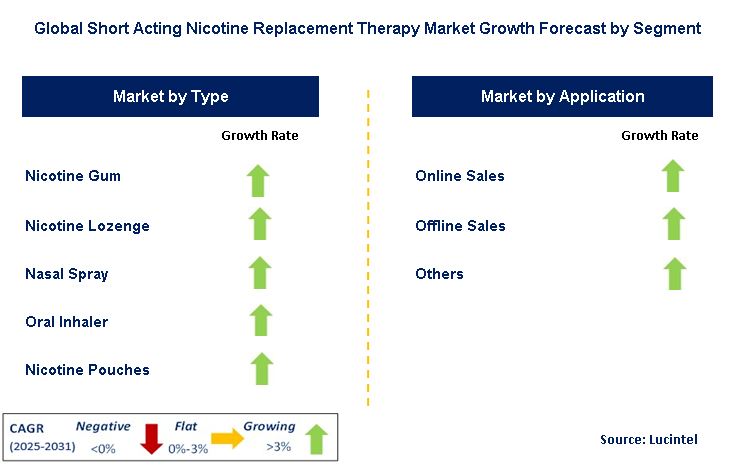 Global Short Acting Nicotine Replacement Therapy Market Growth Forecast by Segment

Market by Type

Growth Rate

Nicotine Gum

Nicotine Lozenge

Nasal Spray

Oral Inhaler

Nicotine Pouches

Market by Application

Growth Rate

Online Sales

Offline Sales

Others

CAGR (2025-2031) Negative <0% Flat 0%-3% Growing >3%

Source: Lucintel